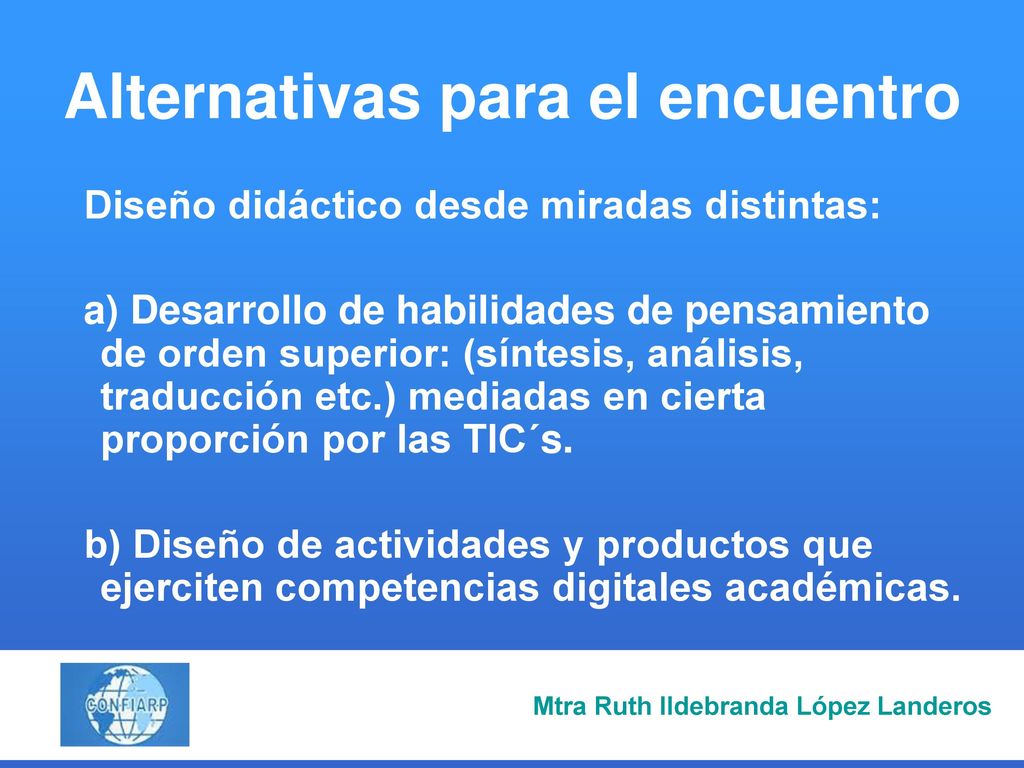 Alternativas para el encuentro

Diseño didáctico desde miradas distintas:

a) Desarrollo de habilidades de pensamiento de orden superior: (síntesis, análisis, traducción etc.) mediadas en cierta proporción por las TIC´s.

b) Diseño de actividades y productos que ejerciten competencias digitales académicas.

CONFIARP

Mtra Ruth Ildebranda López Landeros